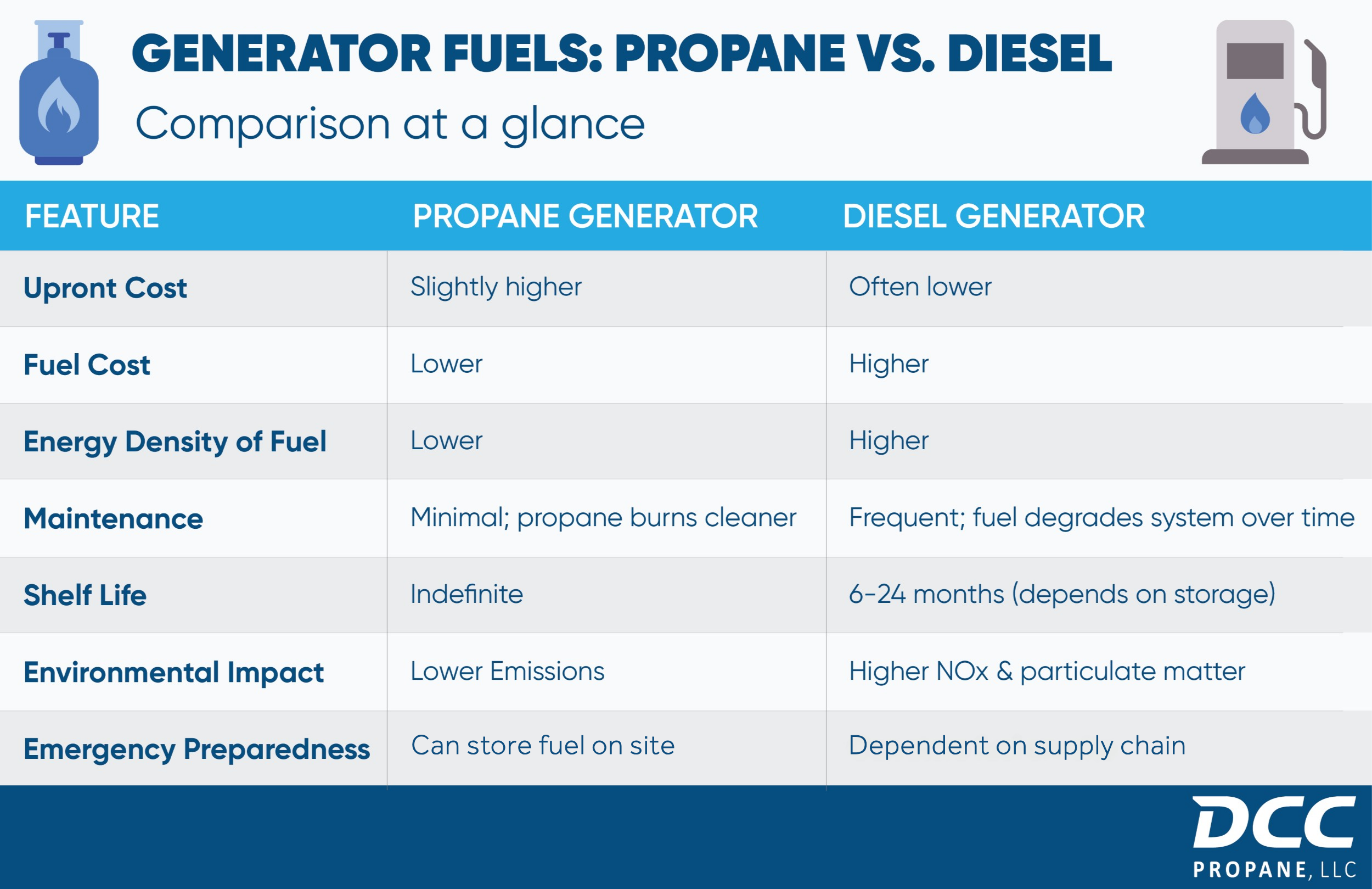 GENERATOR FUELS: PROPANE VS. DIESEL

Comparison at a glance

| FEATURE | PROPANE GENERATOR | DIESEL GENERATOR |
|---|---|---|
| Upront Cost | Slightly higher | Often lower |
| Fuel Cost | Lower | Higher |
| Energy Density of Fuel | Lower | Higher |
| Maintenance | Minimal; propane burns cleaner | Frequent; fuel degrades system over time |
| Shelf Life | Indefinite | 6-24 months (depends on storage) |
| Environmental Impact | Lower Emissions | Higher NOx & particulate matter |
| Emergency Preparedness | Can store fuel on site | Dependent on supply chain |

DCC
PROPANE, LLC